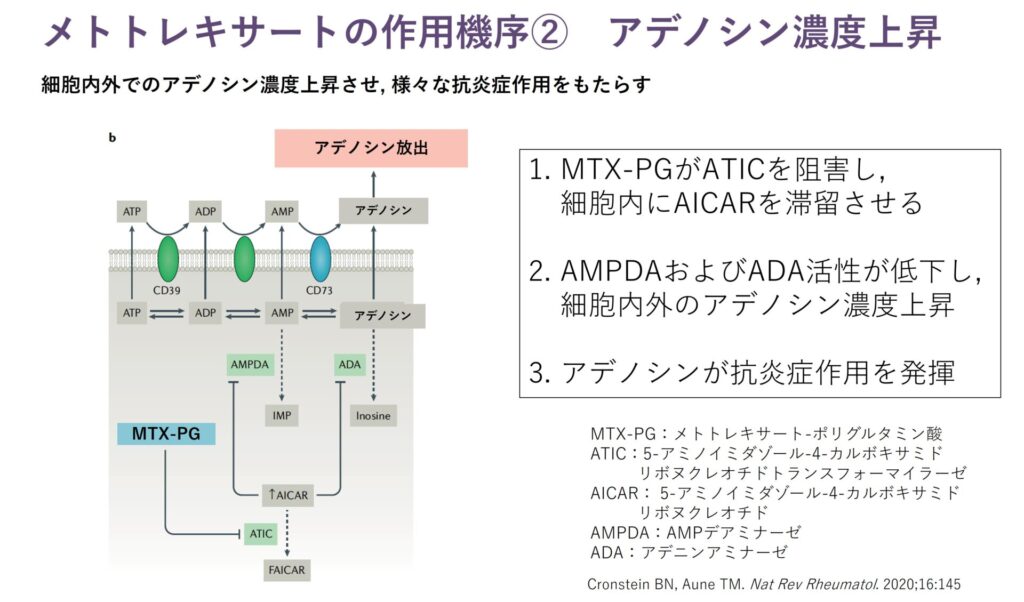 メトトレキサートの作用機序②　アデノシン濃度上昇

細胞内外でのアデノシン濃度上昇させ, 様々な抗炎症作用をもたらす

b

アデノシン放出

ATP
ADP
AMP
アデノシン
CD39
CD73
ATP
ADP
AMP
アデノシン
AMPDA
ADA
IMP
Inosine
MTX-PG
↑AICAR
ATIC
FAICAR

1. MTX-PGがATICを阻害し, 細胞内にAICARを滞留させる

2. AMPDAおよびADA活性が低下し, 細胞内外のアデノシン濃度上昇

3. アデノシンが抗炎症作用を発揮

MTX-PG：メトトレキサート-ポリグルタミン酸
ATIC：5-アミノイミダゾール-4-カルボキサミド リボヌクレオチドトランスフォーマイラーゼ
AICAR： 5-アミノイミダゾール-4-カルボキサミド リボヌクレオチド
AMPDA：AMPデアミナーゼ
ADA：アデニンアミナーゼ

Cronstein BN, Aune TM. Nat Rev Rheumatol. 2020;16:145